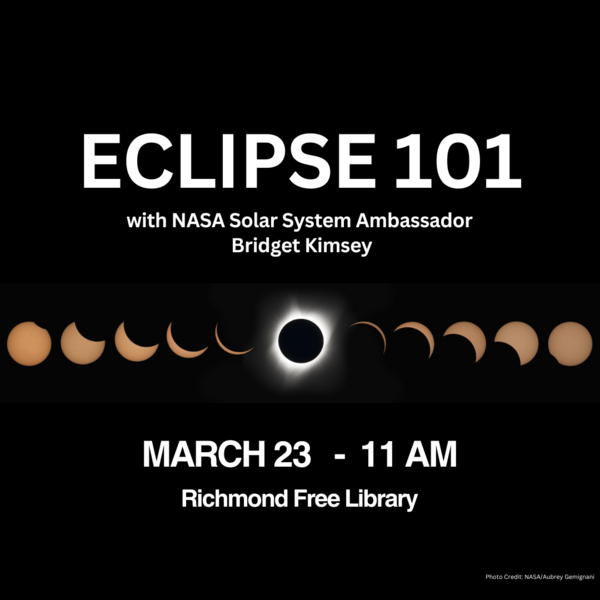 ECLIPSE 101

with NASA Solar System Ambassador Bridget Kimsey

MARCH 23 - 11 AM

Richmond Free Library

Photo Credit: NASA/Aubrey Gemignani